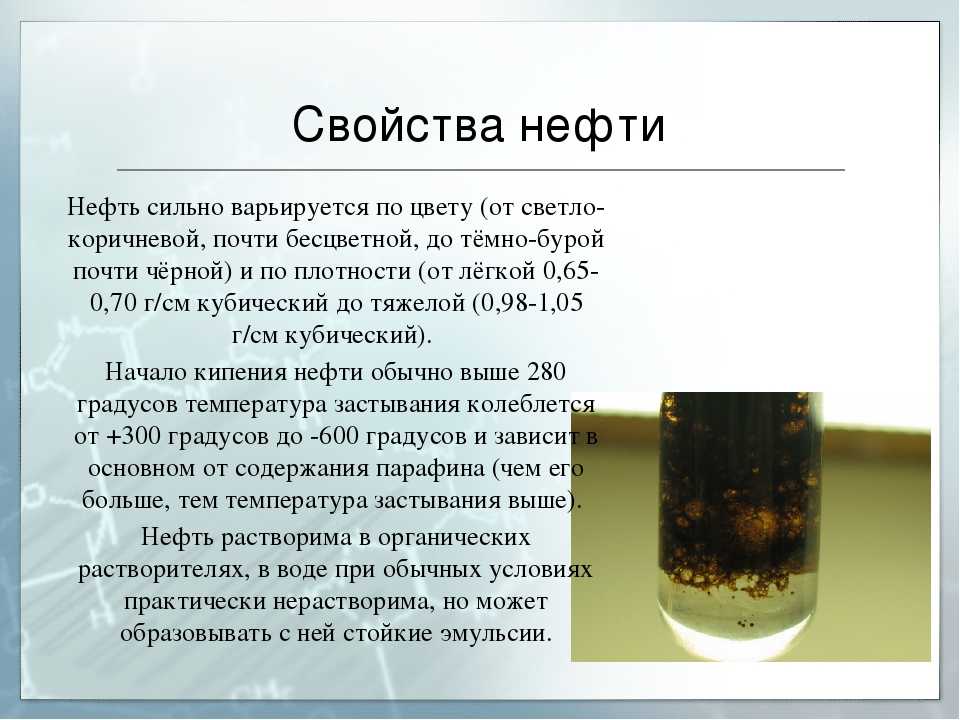 Свойства нефти

Нефть сильно варьируется по цвету (от светло-коричневой, почти бесцветной, до тёмно-бурой почти чёрной) и по плотности (от лёгкой 0,65-0,70 г/см кубический до тяжелой (0,98-1,05 г/см кубический).

Начало кипения нефти обычно выше 280 градусов температура застывания колеблется от +300 градусов до -600 градусов и зависит в основном от содержания парафина (чем его больше, тем температура застывания выше).

Нефть растворима в органических растворителях, в воде при обычных условиях практически нерастворима, но может образовывать с ней стойкие эмульсии.